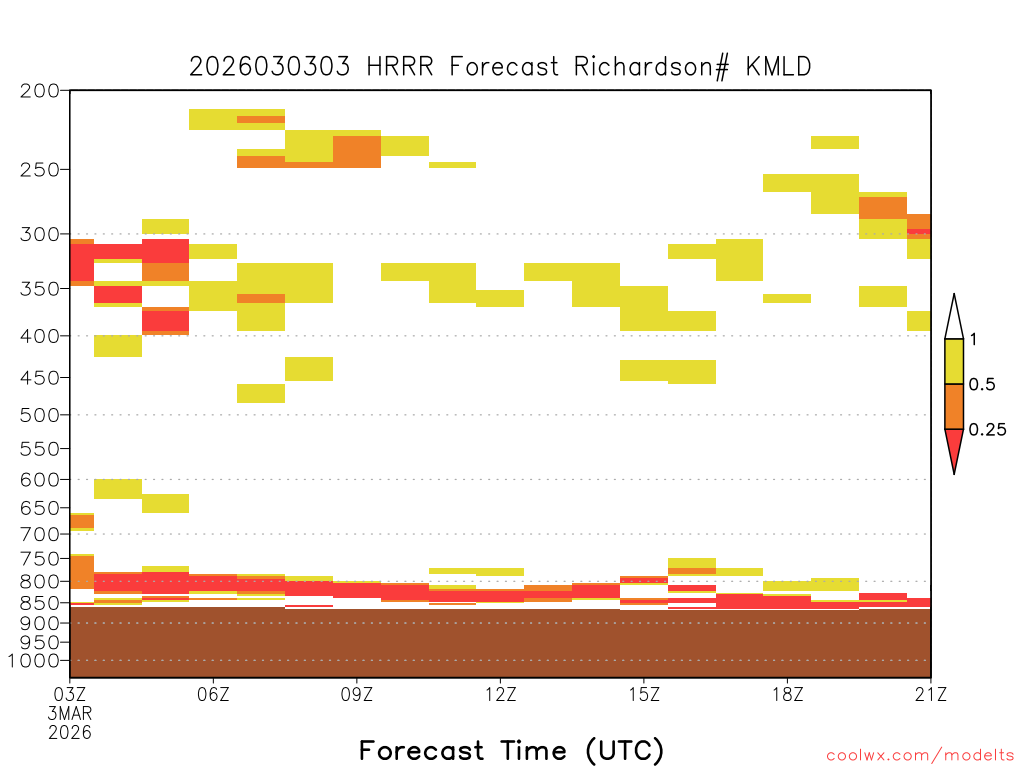 2026030303 HRRR Forecast Richardson# KMLD

200
250
300
350
400
450
500
550
600
650
700
750
800
850
900
950
1000

1
0.5
0.25

03Z
3MAR
2026
06Z
09Z
12Z
15Z
18Z
21Z

Forecast Time (UTC)

coolwx.com/modelts